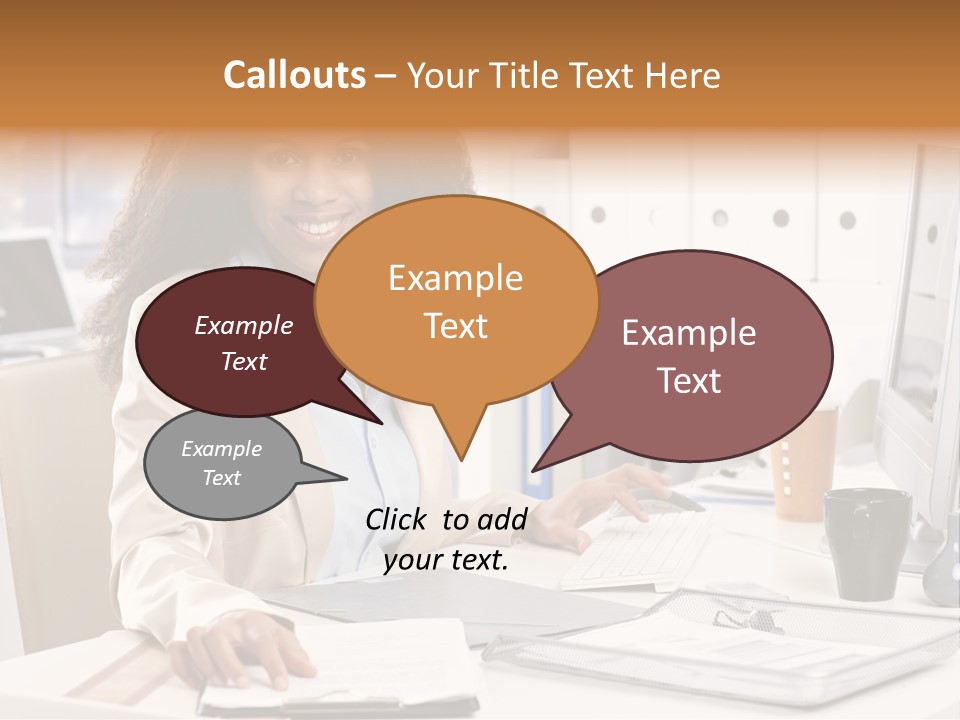 Callouts – Your Title Text Here

Example Text

Example Text

Example Text

Example Text

Click to add your text.